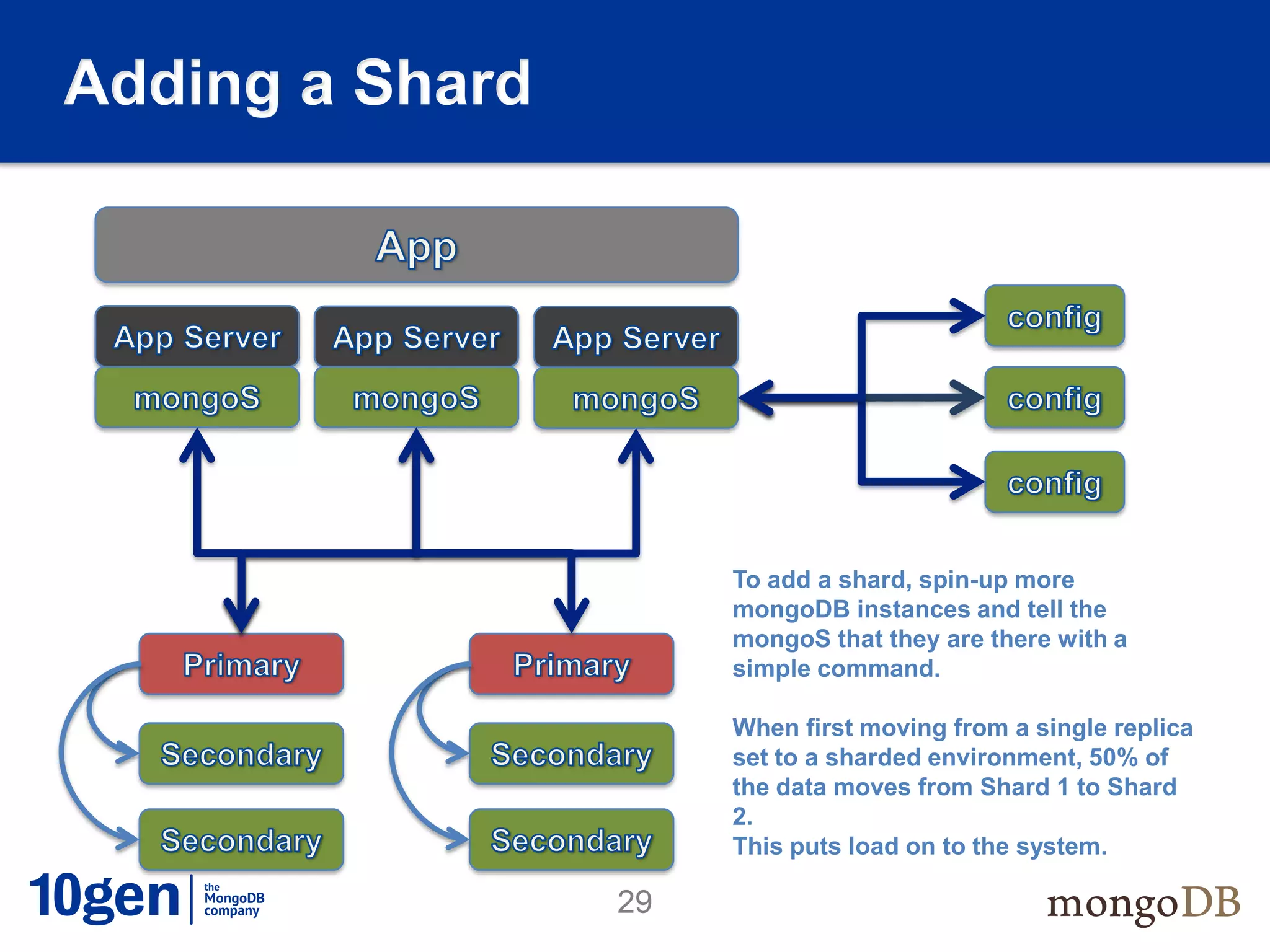 Adding a Shard

App

App Server

App Server

App Server

mongoS

mongoS

mongoS

config

config

config

Primary

Secondary

Secondary

Primary

Secondary

Secondary

To add a shard, spin-up more mongoDB instances and tell the mongoS that they are there with a simple command.

When first moving from a single replica set to a sharded environment, 50% of the data moves from Shard 1 to Shard 2.
This puts load on to the system.

10gen the MongoDB company

29

mongoDB